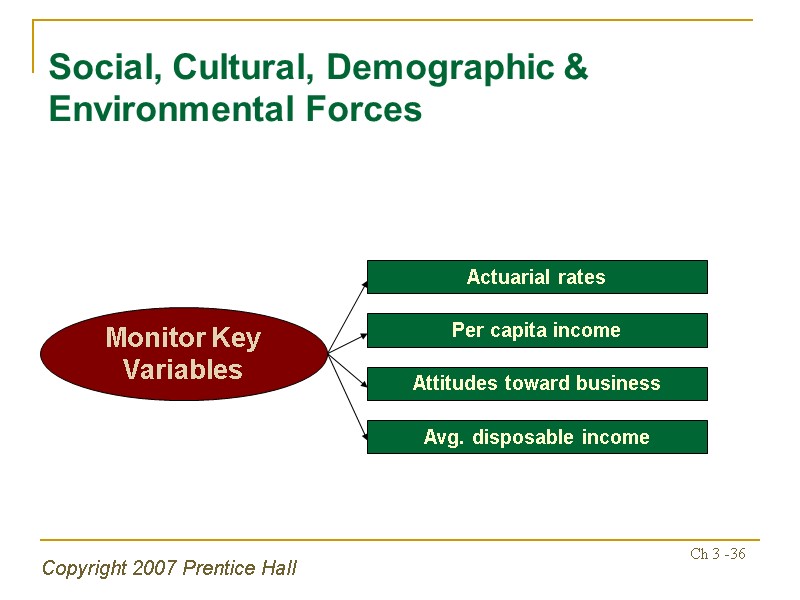 Social, Cultural, Demographic & Environmental Forces

Monitor Key Variables

Actuarial rates

Per capita income

Attitudes toward business

Avg. disposable income

Copyright 2007 Prentice Hall

Ch 3 -36